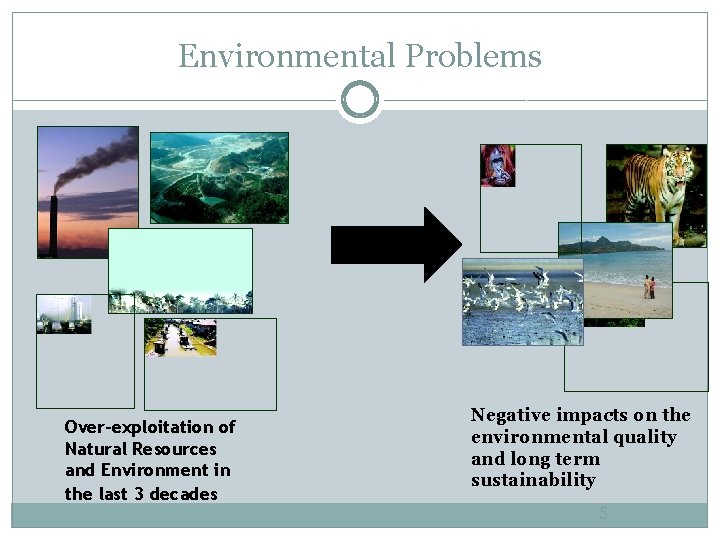 Environmental Problems

Over-exploitation of Natural Resources and Environment in the last 3 decades

Negative impacts on the environmental quality and long term sustainability

5